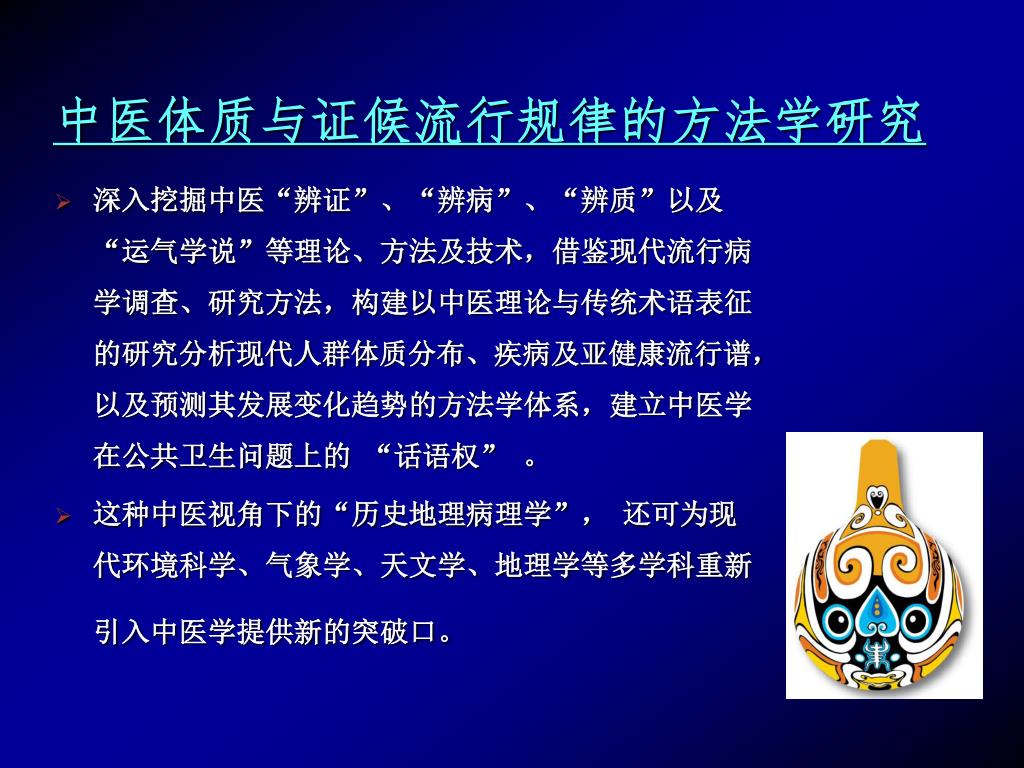 中医体质与证候流行规律的方法学研究

➢ 深入挖掘中医“辨证”、“辨病”、“辨质”以及“运气学说”等理论、方法及技术，借鉴现代流行病学调查、研究方法，构建以中医理论与传统术语表征的研究分析现代人群体质分布、疾病及亚健康流行谱，以及预测其发展变化趋势的方法学体系，建立中医学在公共卫生问题上的 “话语权” 。

➢ 这种中医视角下的“历史地理病理学”， 还可为现代环境科学、气象学、天文学、地理学等多学科重新引入中医学提供新的突破口。